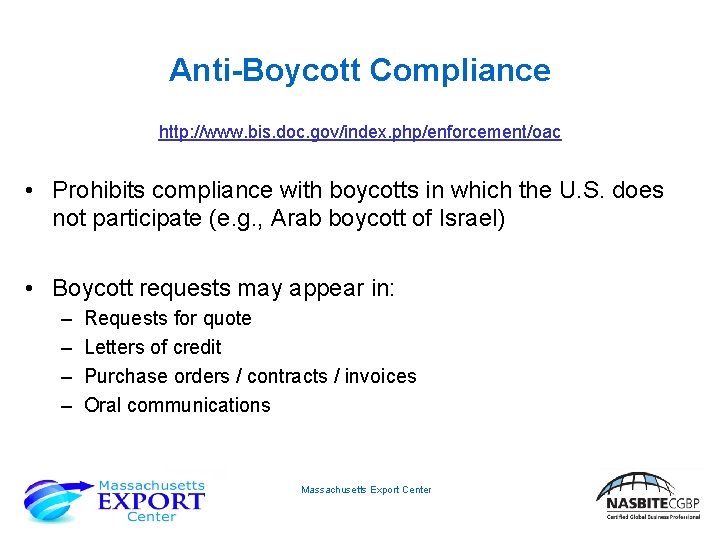 Anti-Boycott Compliance

http://www.bis.doc.gov/index.php/enforcement/oac

• Prohibits compliance with boycotts in which the U.S. does not participate (e.g., Arab boycott of Israel)

• Boycott requests may appear in:
– Requests for quote
– Letters of credit
– Purchase orders / contracts / invoices
– Oral communications

Massachusetts EXPORT Center

Massachusetts Export Center

NASBITE CGBP
Certified Global Business Professional